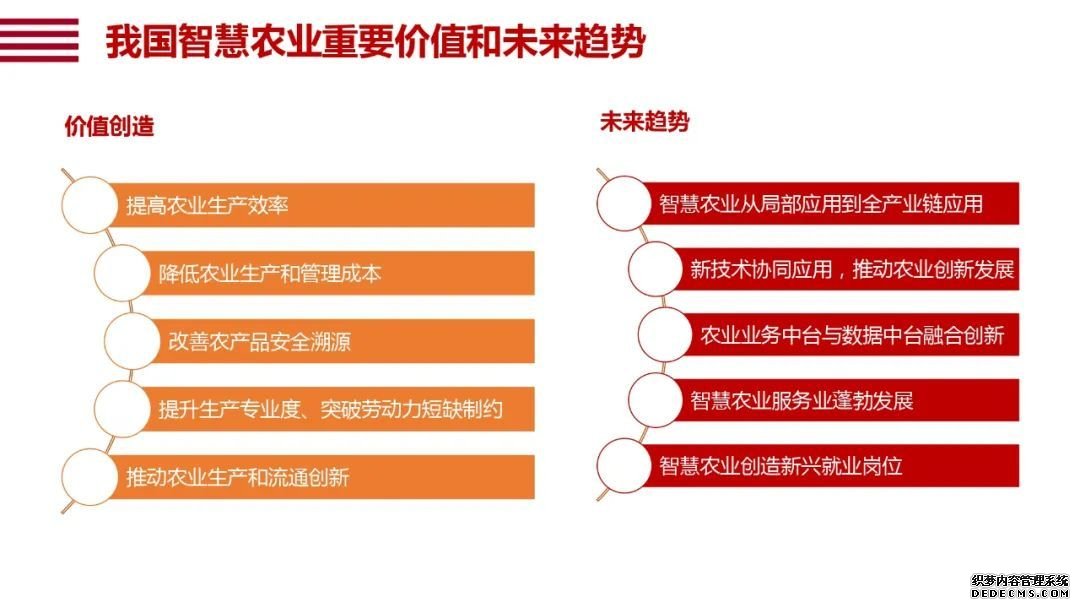 我国智慧农业重要价值和未来趋势

价值创造

提高农业生产效率

降低农业生产和管理成本

改善农产品安全溯源

提升生产专业度、突破劳动力短缺制约

推动农业生产和流通创新

未来趋势

智慧农业从局部应用到全产业链应用

新技术协同应用，推动农业创新发展

农业业务中台与数据中台融合创新

智慧农业服务业蓬勃发展

智慧农业创造新兴就业岗位

织梦内容管理系统
DEDECMS.COM